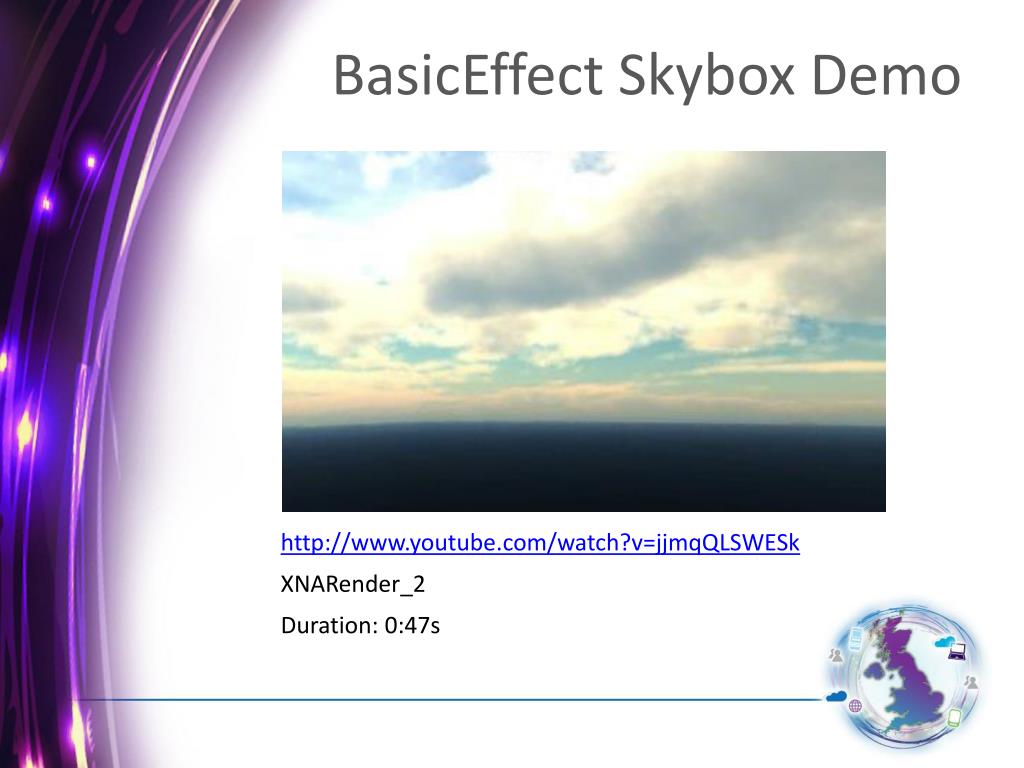 BasicEffect Skybox Demo

http://www.youtube.com/watch?v=jjmqQLSWESk

XNARender_2

Duration: 0:47s